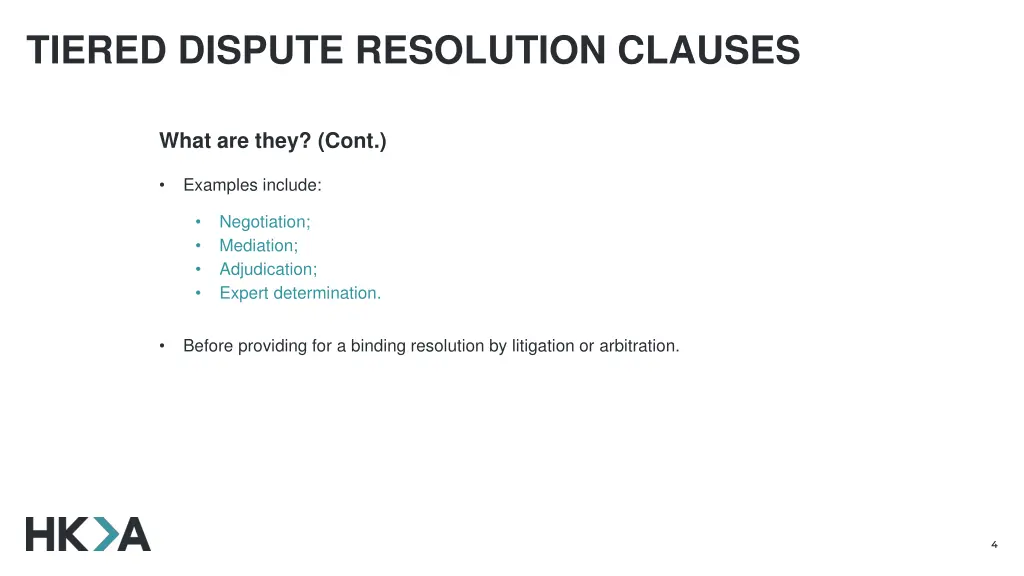 TIERED DISPUTE RESOLUTION CLAUSES

What are they? (Cont.)

• Examples include:

• Negotiation;
• Mediation;
• Adjudication;
• Expert determination.

• Before providing for a binding resolution by litigation or arbitration.

HK>A

4